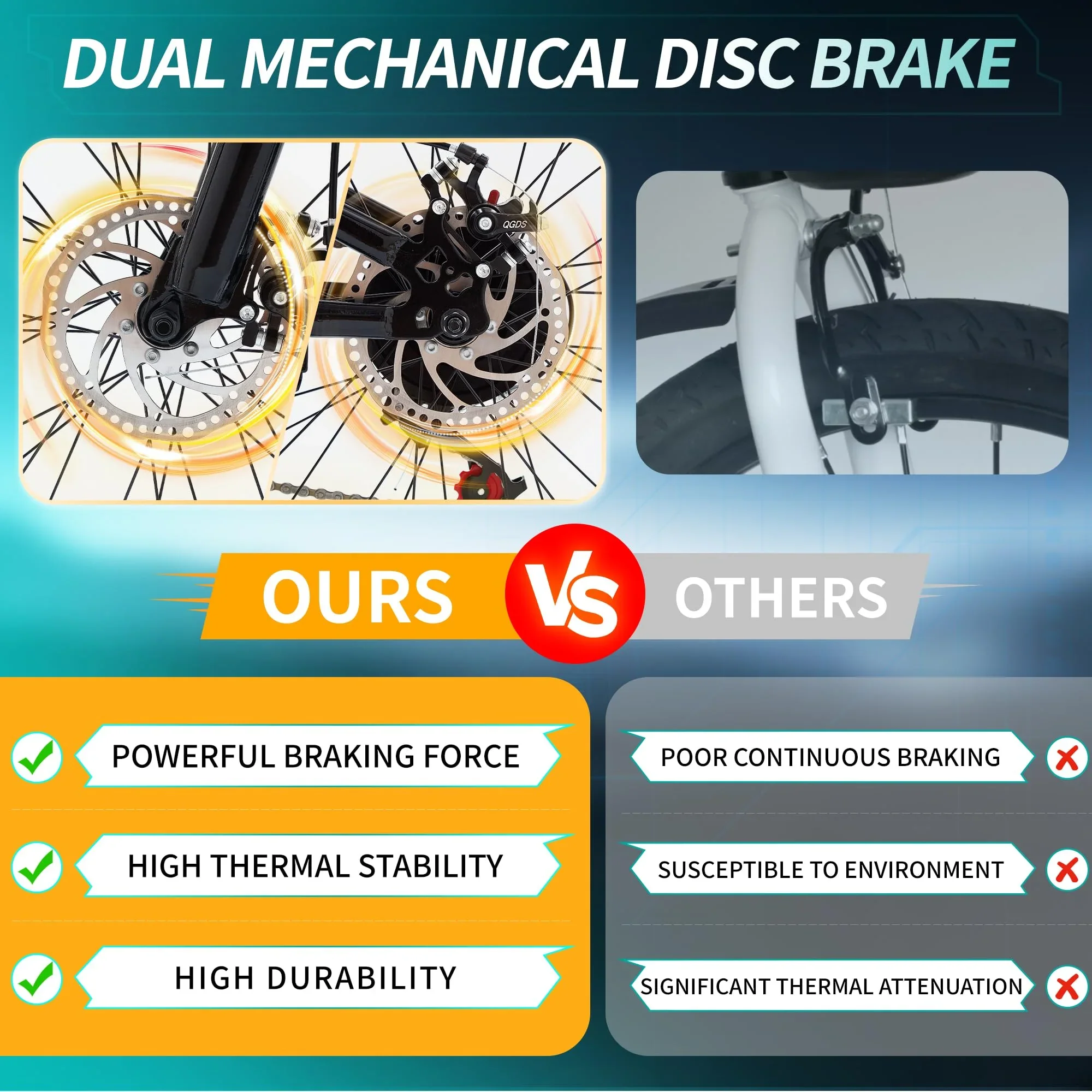 DUAL MECHANICAL DISC BRAKE

QGDS

OURS VS OTHERS

POWERFUL BRAKING FORCE

HIGH THERMAL STABILITY

HIGH DURABILITY

POOR CONTINUOUS BRAKING

SUSCEPTIBLE TO ENVIRONMENT

SIGNIFICANT THERMAL ATTENUATION